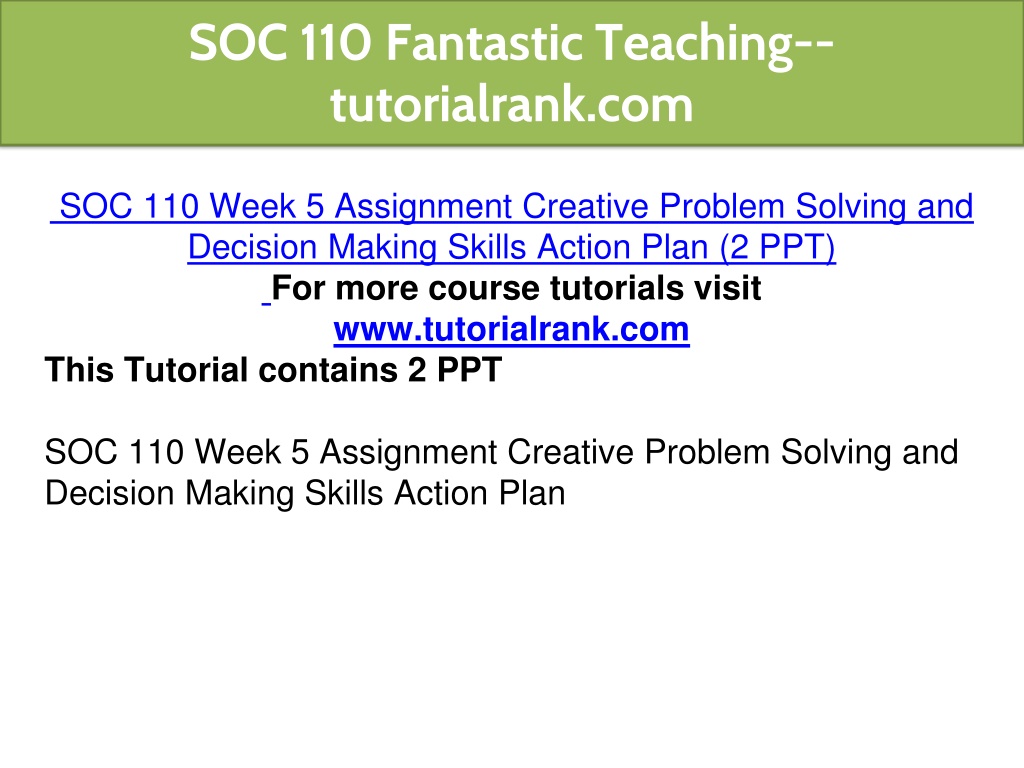 SOC 110 Fantastic Teaching--tutorialrank.com

SOC 110 Week 5 Assignment Creative Problem Solving and Decision Making Skills Action Plan (2 PPT)
For more course tutorials visit
www.tutorialrank.com
This Tutorial contains 2 PPT

SOC 110 Week 5 Assignment Creative Problem Solving and Decision Making Skills Action Plan